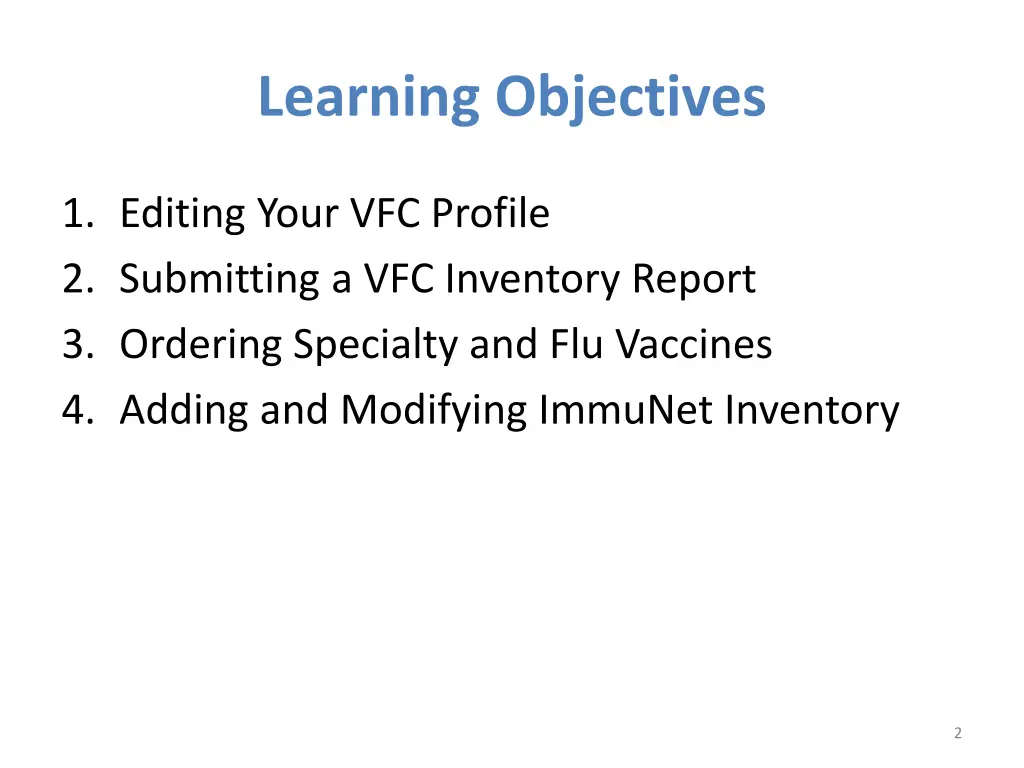 Learning Objectives

1. Editing Your VFC Profile
2. Submitting a VFC Inventory Report
3. Ordering Specialty and Flu Vaccines
4. Adding and Modifying ImmuNet Inventory

2